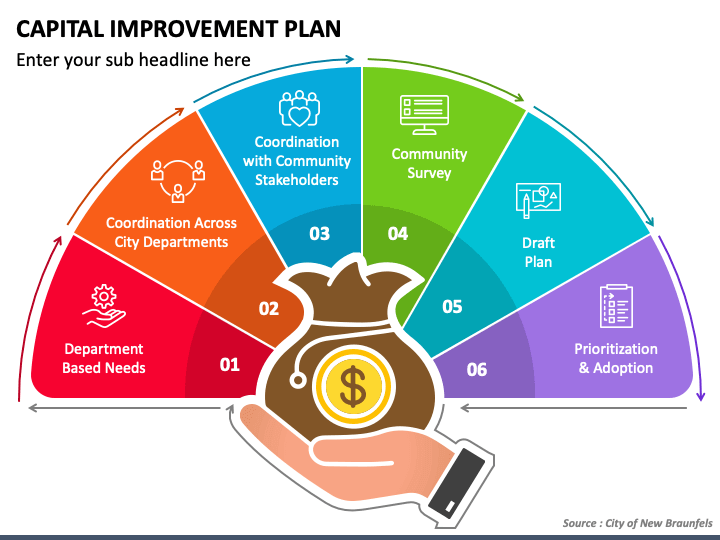 CAPITAL IMPROVEMENT PLAN

Enter your sub headline here

Department Based Needs

01

Coordination Across City Departments

02

Coordination with Community Stakeholders

03

Community Survey

04

Draft Plan

05

Prioritization & Adoption

06

$

Source : City of New Braunfels